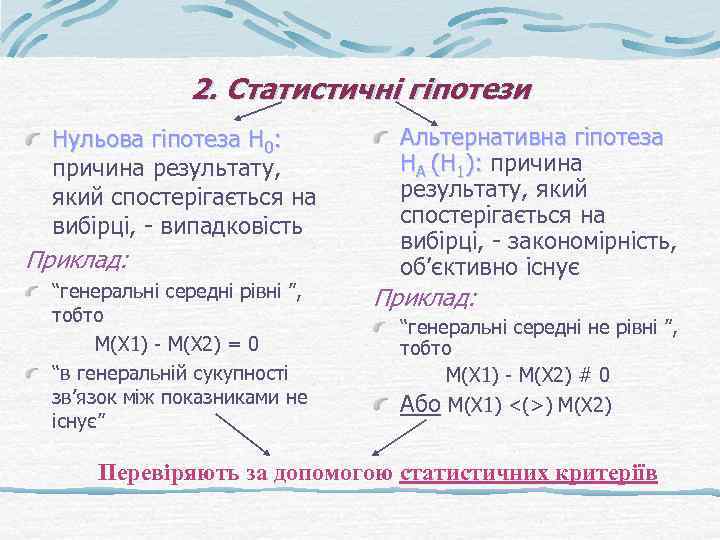 2. Статистичні гіпотези

Нульова гіпотеза $H_0$: причина результату, який спостерігається на вибірці, - випадковість

Приклад:

“генеральні середні рівні ”, тобто

M(X1) - M(X2) = 0

“в генеральній сукупності зв’язок між показниками не існує”

Альтернативна гіпотеза $H_A$ ($H_1$): причина результату, який спостерігається на вибірці, - закономірність, об’єктивно існує

Приклад:

“генеральні середні не рівні ”, тобто

M(X1) - M(X2) # 0

Або M(X1) <(>) M(X2)

Перевіряють за допомогою статистичних критеріїв